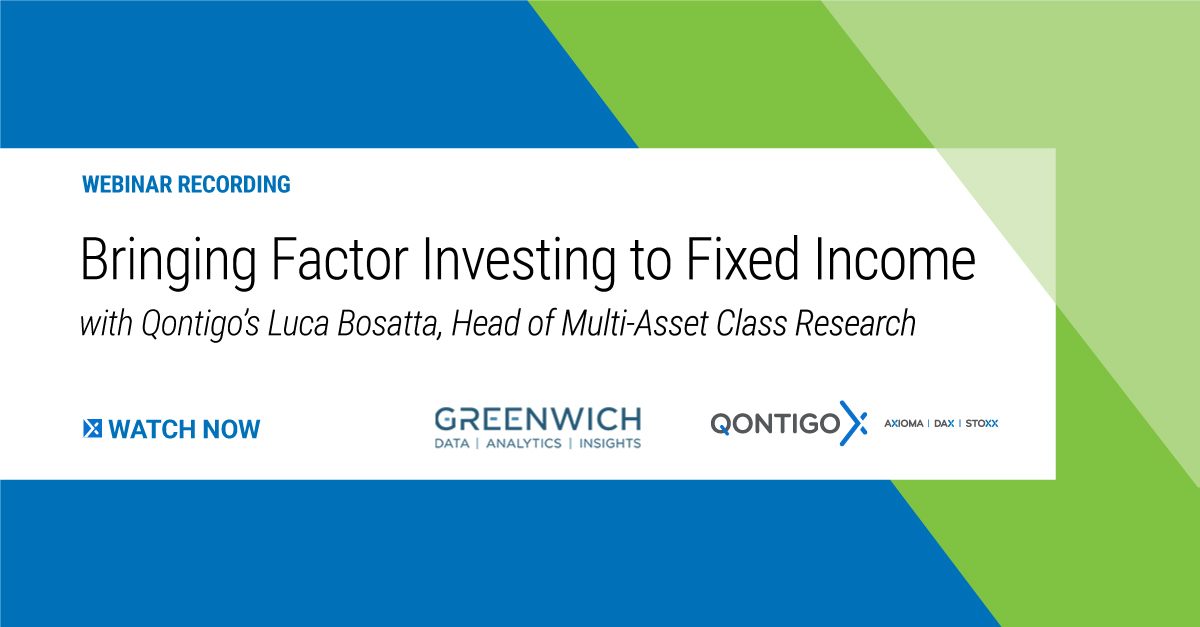 WEBINAR RECORDING

Bringing Factor Investing to Fixed Income

with Qontigo's Luca Bosatta, Head of Multi-Asset Class Research

WATCH NOW

GREENWICH
DATA | ANALYTICS | INSIGHTS

QONTIGO
AXIOMA | DAX | STOXX